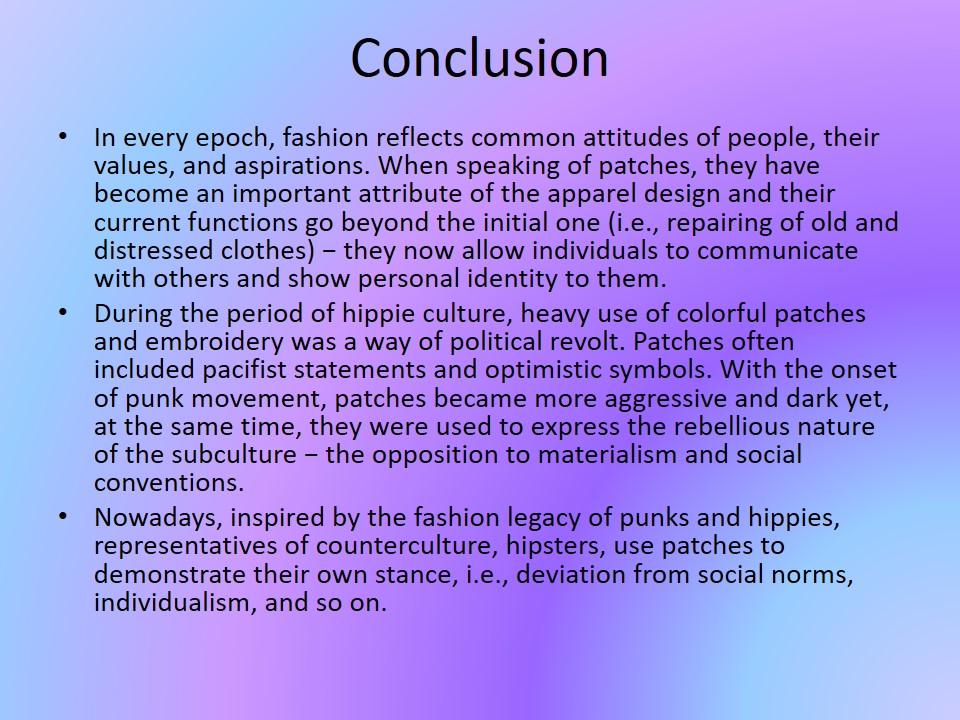 Conclusion

• In every epoch, fashion reflects common attitudes of people, their values, and aspirations. When speaking of patches, they have become an important attribute of the apparel design and their current functions go beyond the initial one (i.e., repairing of old and distressed clothes) − they now allow individuals to communicate with others and show personal identity to them.

• During the period of hippie culture, heavy use of colorful patches and embroidery was a way of political revolt. Patches often included pacifist statements and optimistic symbols. With the onset of punk movement, patches became more aggressive and dark yet, at the same time, they were used to express the rebellious nature of the subculture − the opposition to materialism and social conventions.

• Nowadays, inspired by the fashion legacy of punks and hippies, representatives of counterculture, hipsters, use patches to demonstrate their own stance, i.e., deviation from social norms, individualism, and so on.